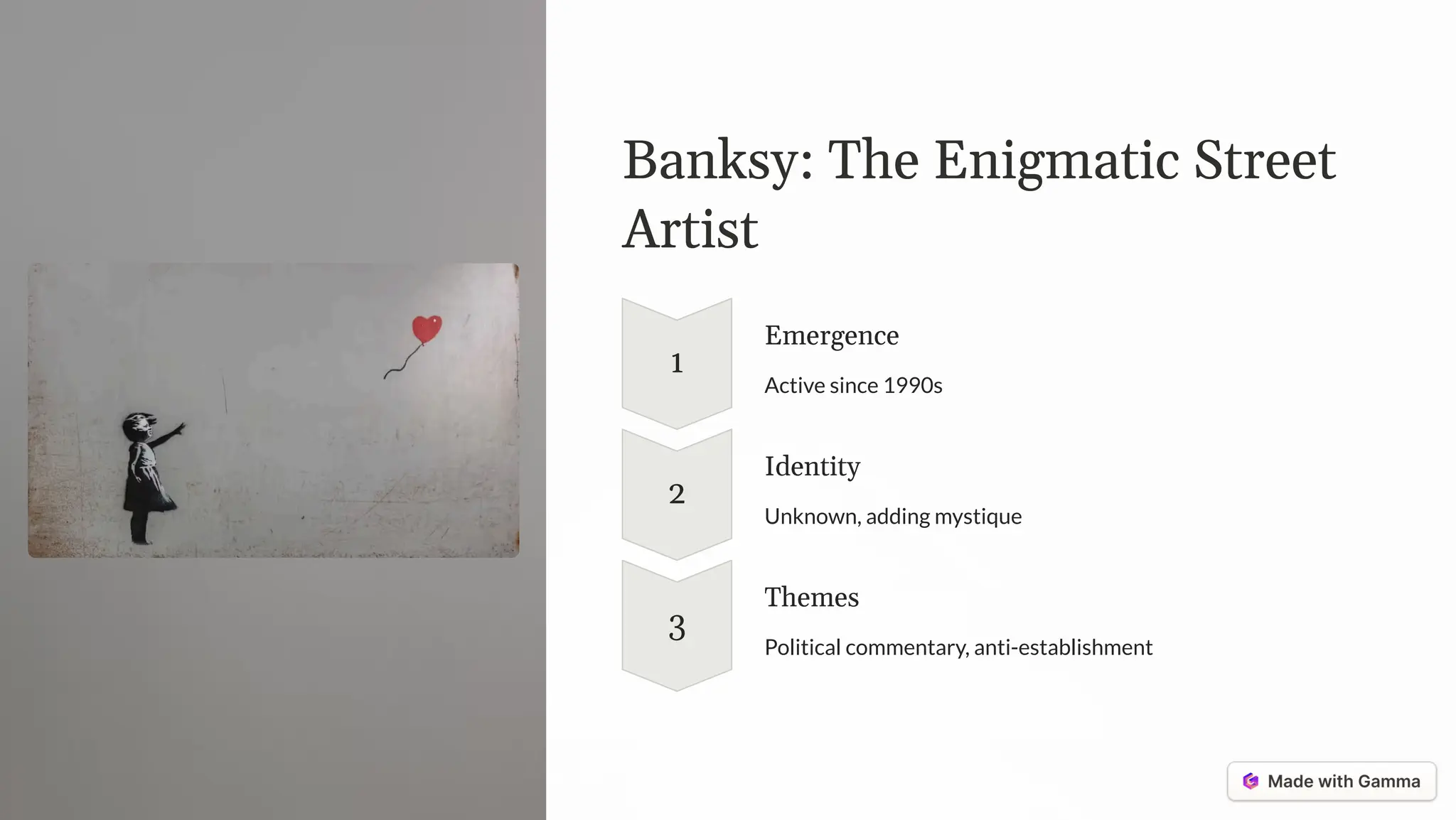 Banksy: The Enigmatic Street Artist

1

Emergence

Active since 1990s

2

Identity

Unknown, adding mystique

3

Themes

Political commentary, anti-establishment

Made with Gamma